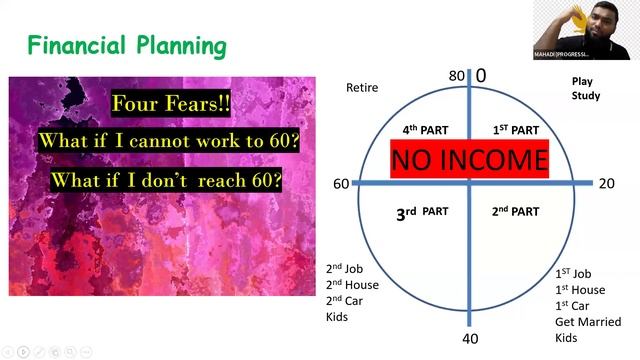 Financial Planning

MAHADI |PROGRESSI...

Four Fears!!
What if I cannot work to 60?
What if I don't reach 60?

Retire

80 0

Play
Study

4th PART

1ST PART

NO INCOME

60

20

3rd PART

2nd PART

2nd Job
2nd House
2nd Car
Kids

1ST Job
1st House
1st Car
Get Married
Kids

40